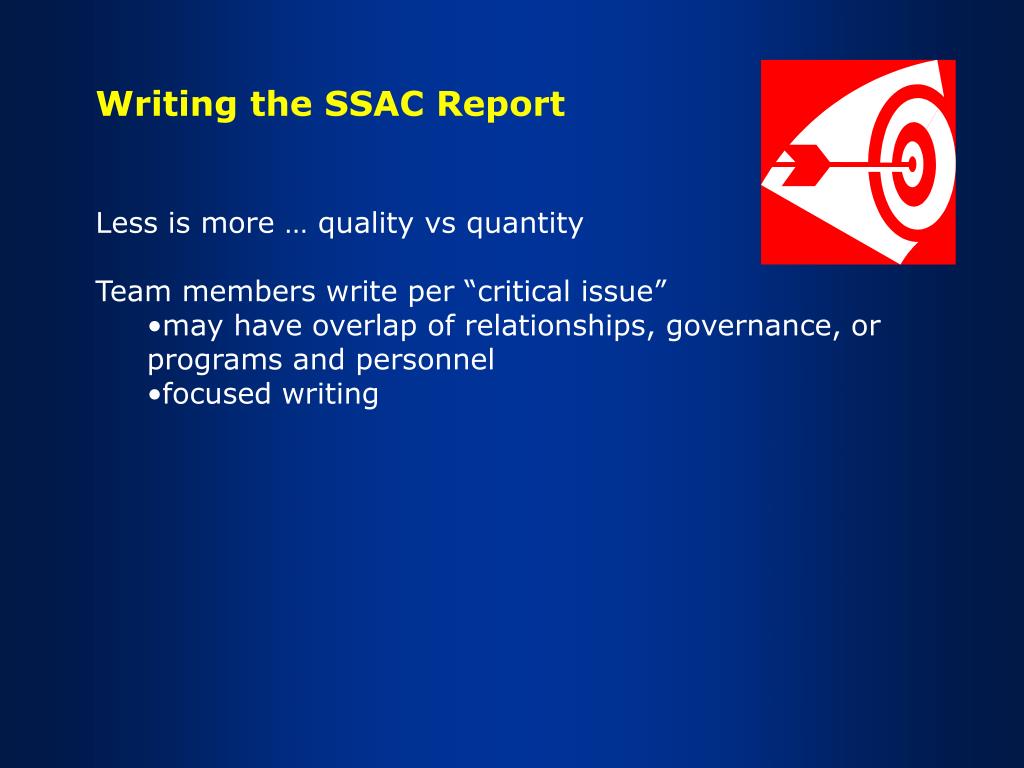 Writing the SSAC Report

Less is more … quality vs quantity

Team members write per “critical issue”
•may have overlap of relationships, governance, or programs and personnel
•focused writing